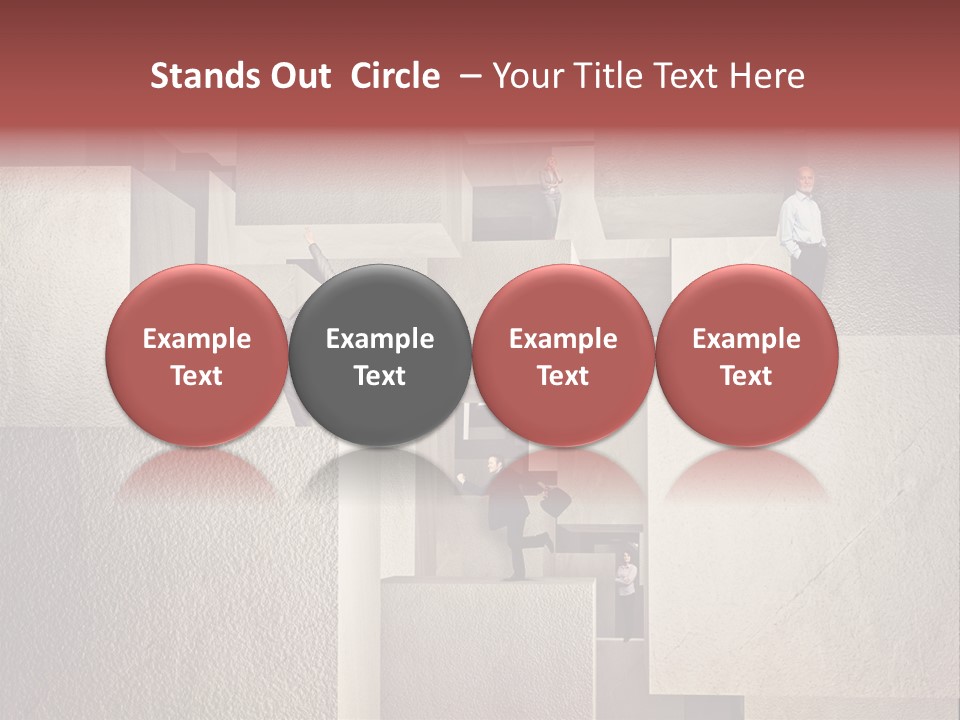 Stands Out Circle – Your Title Text Here

Example Text

Example Text

Example Text

Example Text